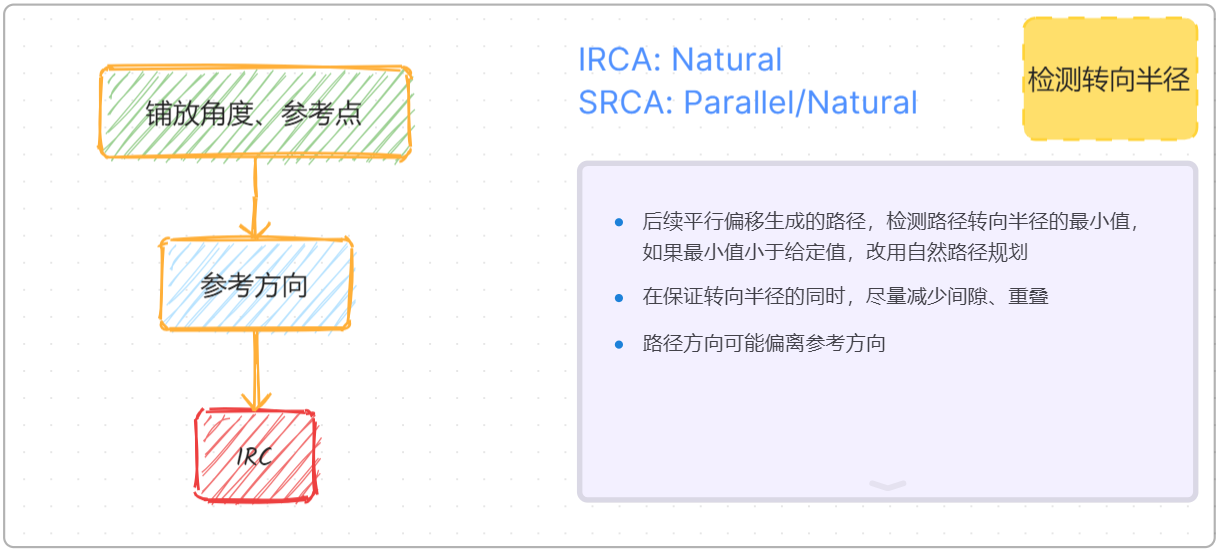 铺放角度、参考点

参考方向

IRC

IRCA: Natural
SRCA: Parallel/Natural

检测转向半径

- 后续平行偏移生成的路径，检测路径转向半径的最小值，如果最小值小于给定值，改用自然路径规划
- 在保证转向半径的同时，尽量减少间隙、重叠
- 路径方向可能偏离参考方向